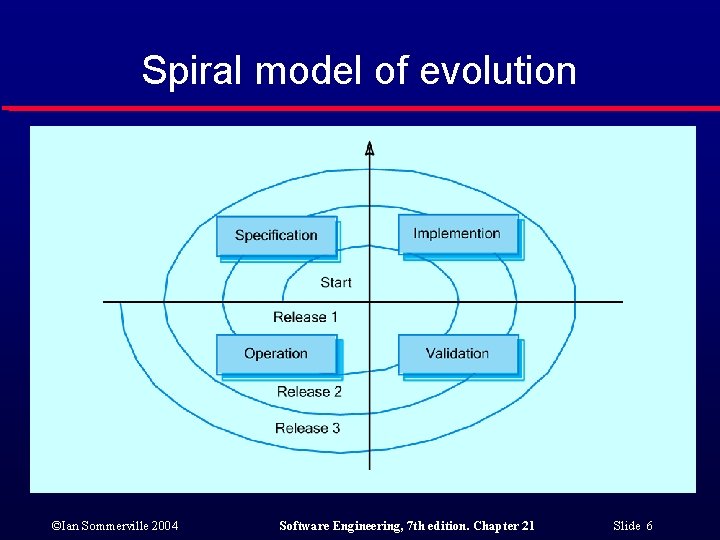 Spiral model of evolution

Specification

Implemention

Start

Release 1

Operation

Validation

Release 2

Release 3

©Ian Sommerville 2004

Software Engineering, 7th edition. Chapter 21

Slide 6